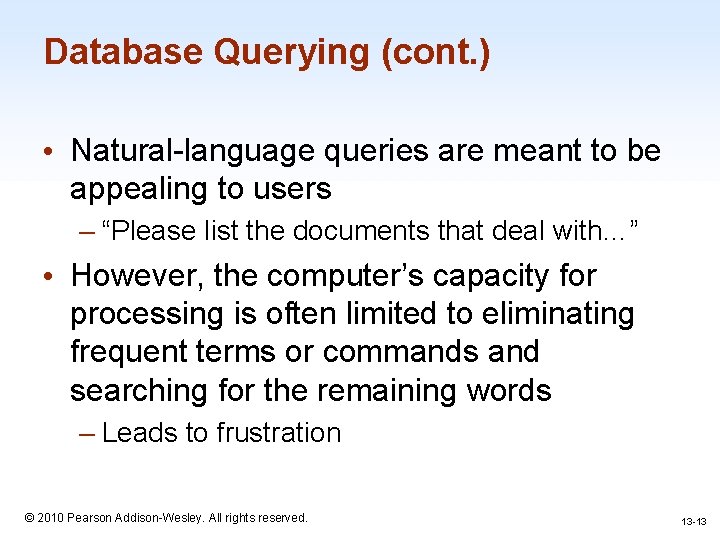 Database Querying (cont.)

• Natural-language queries are meant to be appealing to users

– “Please list the documents that deal with…”

• However, the computer’s capacity for processing is often limited to eliminating frequent terms or commands and searching for the remaining words

– Leads to frustration

© 2010 Pearson Addison-Wesley. All rights reserved.

13-13